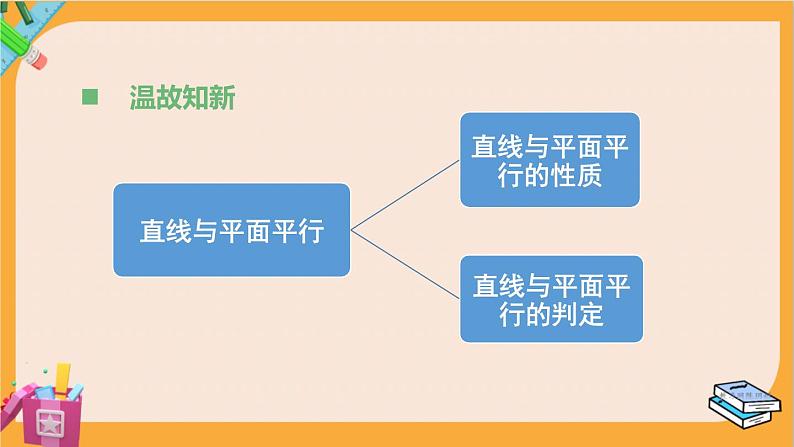 温故知新

直线与平面平行

直线与平面平行的性质

直线与平面平行的判定